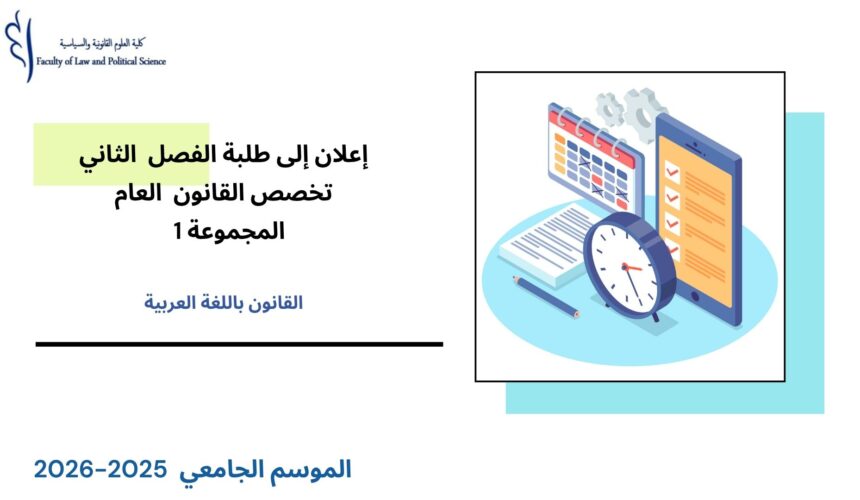 كلية العلوم القانونية والسياسية
Faculty of Law and Political Science

إعلان إلى طلبة الفصل الثاني
تخصص القانون العام
المجموعة 1

القانون باللغة العربية

الموسم الجامعي 2025-2026